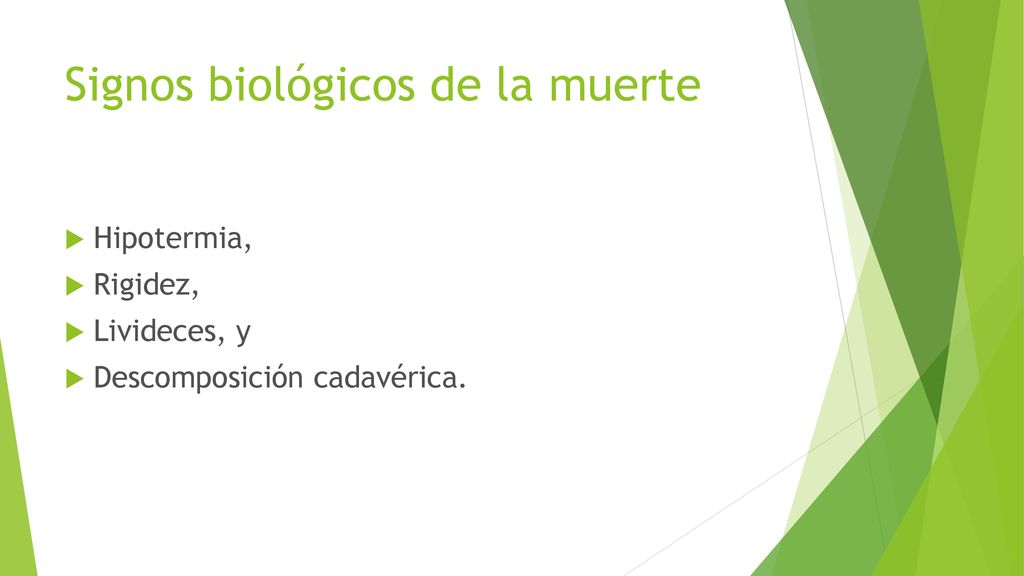 Signos biológicos de la muerte

Hipotermia,
Rigidez,
Livideces, y
Descomposición cadavérica.